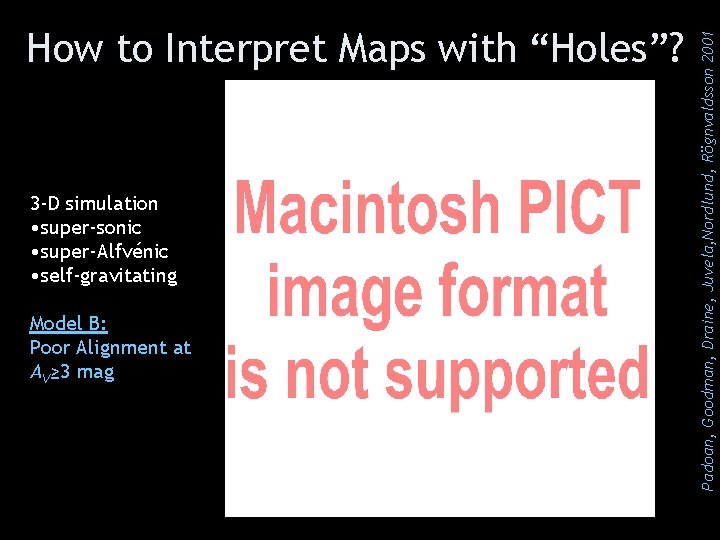 How to Interpret Maps with “Holes”?

3-D simulation
•super-sonic
•super-Alfvénic
•self-gravitating

Model B:
Poor Alignment at $A_V \geq 3$ mag

Macintosh PICT image format is not supported

Padoan, Goodman, Draine, Juvela,Nordlund, Rögnvaldsson 2001